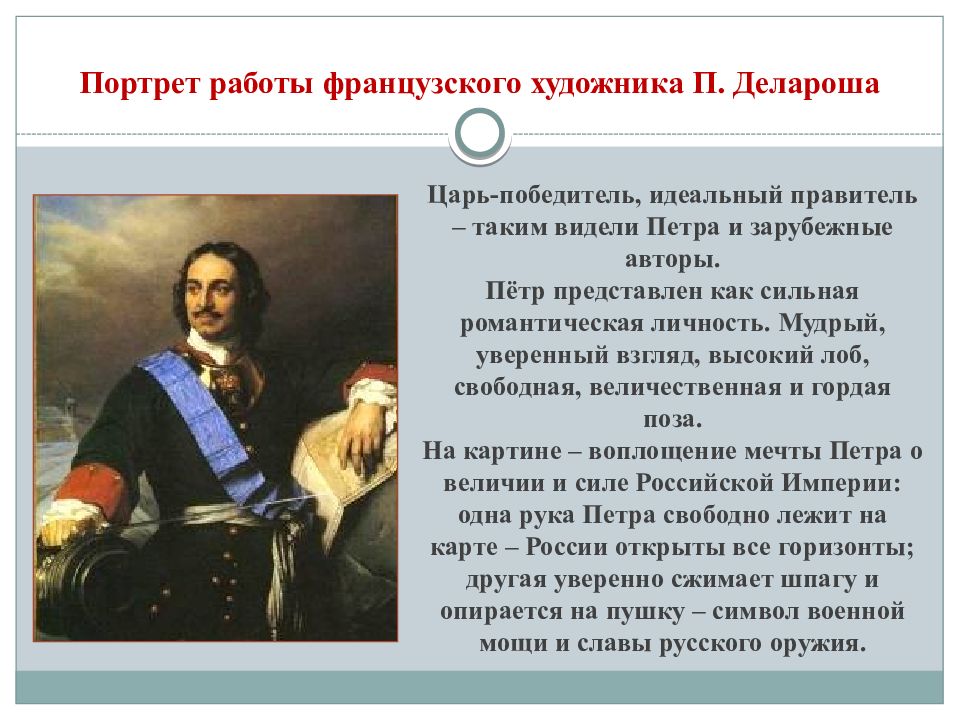 Портрет работы французского художника П. Делароша

Царь-победитель, идеальный правитель – таким видели Петра и зарубежные авторы.
Пётр представлен как сильная романтическая личность. Мудрый, уверенный взгляд, высокий лоб, свободная, величественная и гордая поза.
На картине – воплощение мечты Петра о величии и силе Российской Империи: одна рука Петра свободно лежит на карте – России открыты все горизонты; другая уверенно сжимает шпагу и опирается на пушку – символ военной мощи и славы русского оружия.